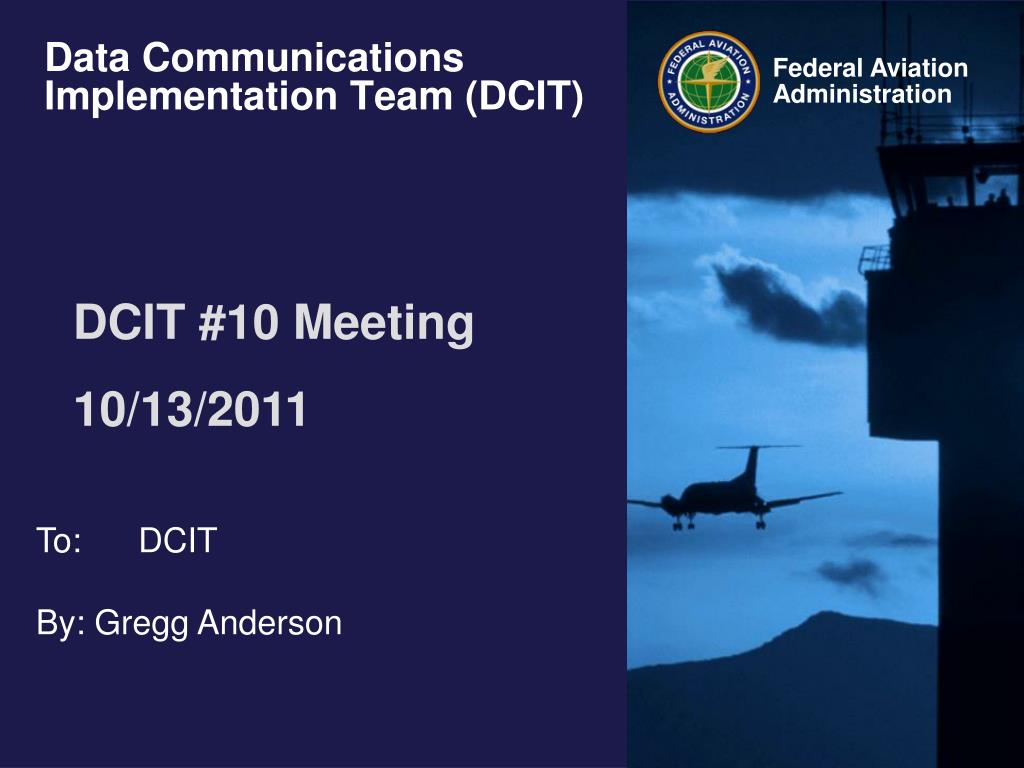 Data Communications Implementation Team (DCIT)

FEDERAL AVIATION ADMINISTRATION

Federal Aviation Administration

DCIT #10 Meeting

10/13/2011

To: DCIT

By: Gregg Anderson